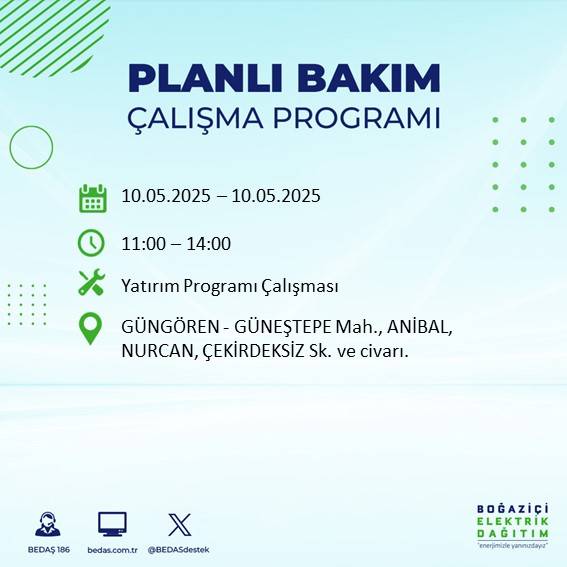 PLANLI BAKIM
ÇALIŞMA PROGRAMI

10.05.2025 – 10.05.2025

11:00 – 14:00

Yatırım Programı Çalışması

GÜNGÖREN - GÜNEŞTEPE Mah., ANİBAL, NURCAN, ÇEKİRDEKSİZ Sk. ve civarı.

BEDAŞ 186
bedas.com.tr
@BEDASdestek

BOĞAZİÇİ
ELEKTRİK
DAĞITIM
"enerjimizle yanınızdayız"